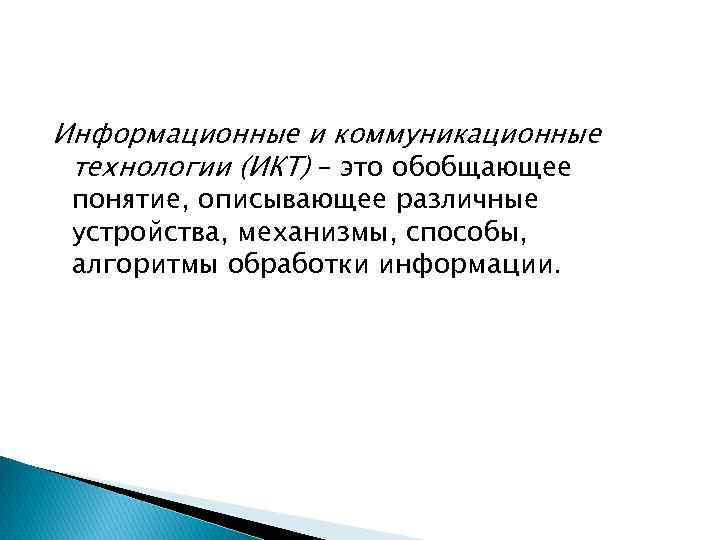 Информационные и коммуникационные технологии (ИКТ) – это обобщающее понятие, описывающее различные устройства, механизмы, способы, алгоритмы обработки информации.